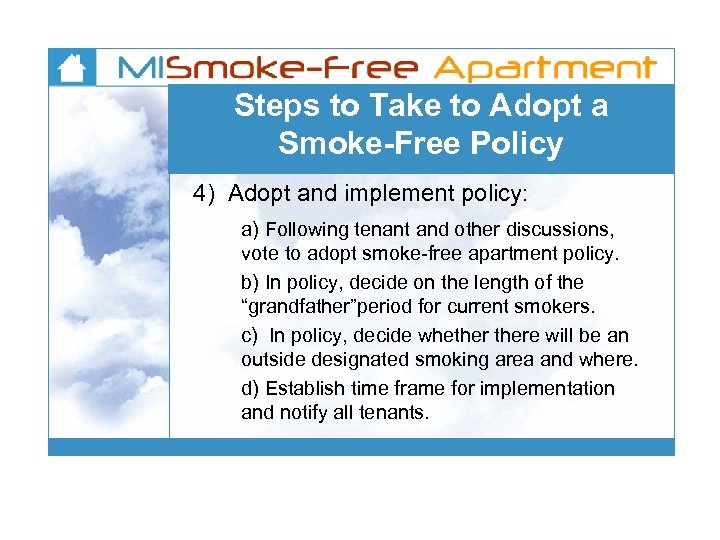 MISmoke-Free Apartment

Steps to Take to Adopt a Smoke-Free Policy

4) Adopt and implement policy:

a) Following tenant and other discussions, vote to adopt smoke-free apartment policy.

b) In policy, decide on the length of the “grandfather”period for current smokers.

c) In policy, decide whether there will be an outside designated smoking area and where.

d) Establish time frame for implementation and notify all tenants.